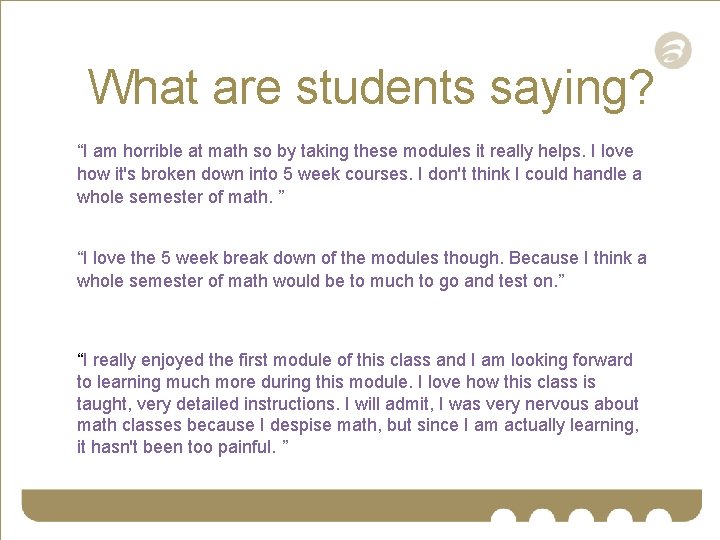 What are students saying?

“I am horrible at math so by taking these modules it really helps. I love how it's broken down into 5 week courses. I don't think I could handle a whole semester of math. ”

“I love the 5 week break down of the modules though. Because I think a whole semester of math would be to much to go and test on.”

“I really enjoyed the first module of this class and I am looking forward to learning much more during this module. I love how this class is taught, very detailed instructions. I will admit, I was very nervous about math classes because I despise math, but since I am actually learning, it hasn't been too painful. ”